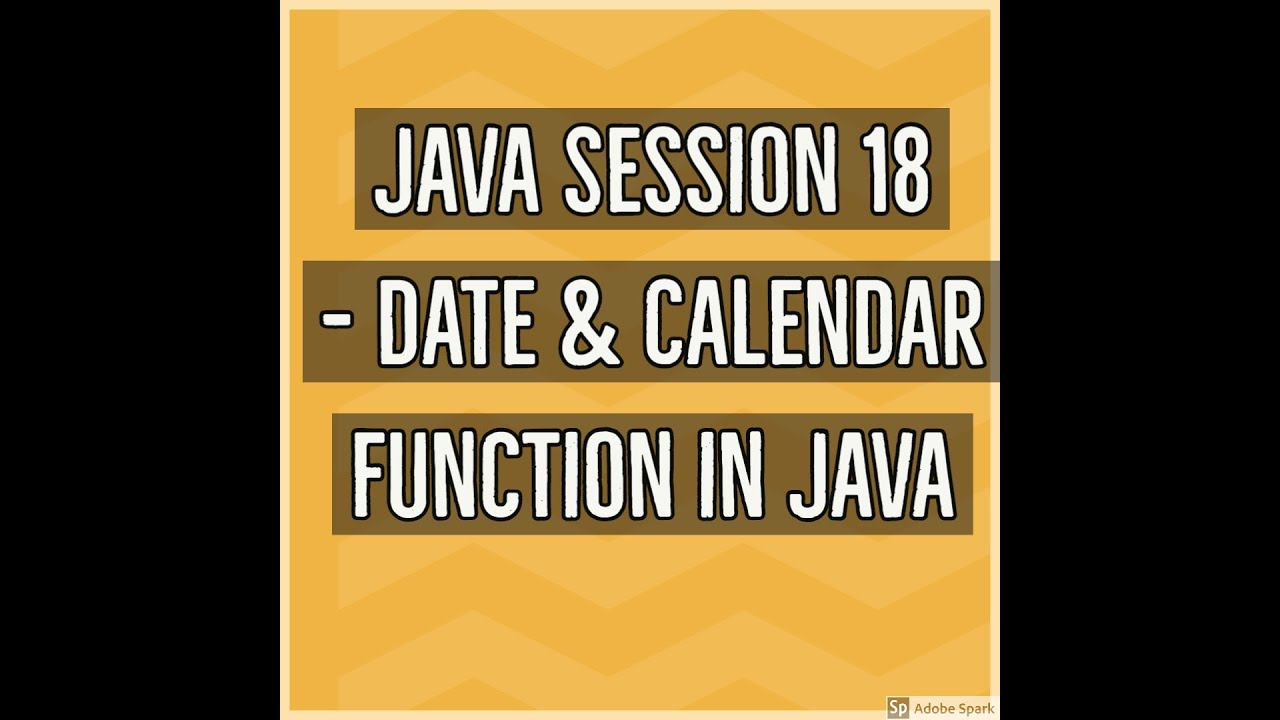 JAVA SESSION 18 - DATE & CALENDAR FUNCTION IN JAVA

Sp Adobe Spark